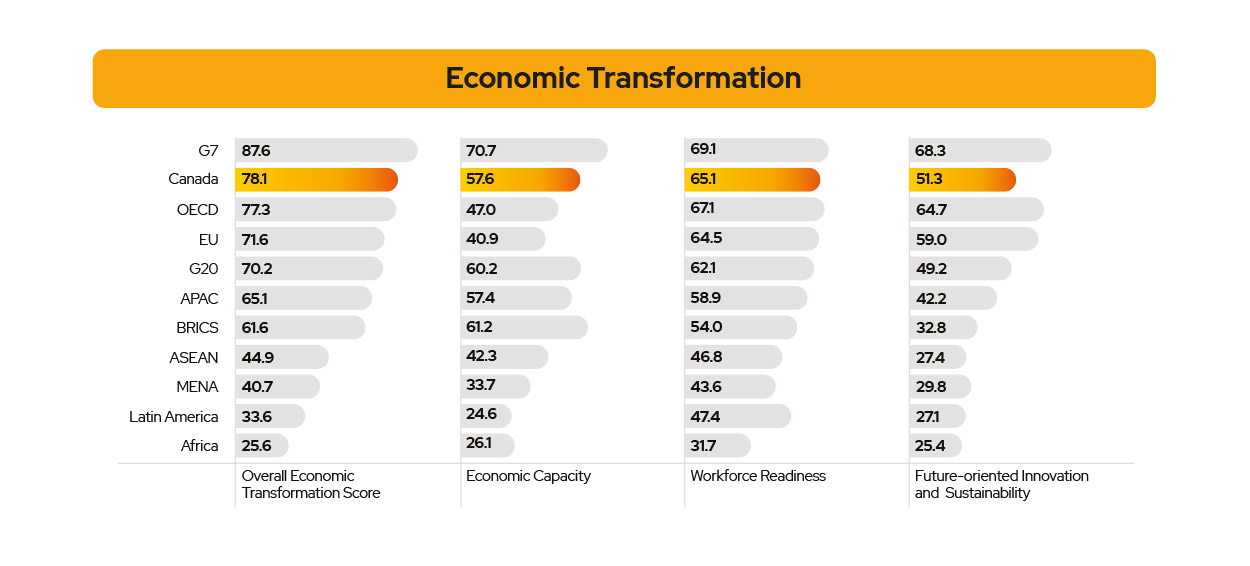 Economic Transformation

| | Overall Economic Transformation Score | Economic Capacity | Workforce Readiness | Future-oriented Innovation and Sustainability |
|---|---|---|---|---|
| G7 | 87.6 | 70.7 | 69.1 | 68.3 |
| Canada | 78.1 | 57.6 | 65.1 | 51.3 |
| OECD | 77.3 | 47.0 | 67.1 | 64.7 |
| EU | 71.6 | 40.9 | 64.5 | 59.0 |
| G20 | 70.2 | 60.2 | 62.1 | 49.2 |
| APAC | 65.1 | 57.4 | 58.9 | 42.2 |
| BRICS | 61.6 | 61.2 | 54.0 | 32.8 |
| ASEAN | 44.9 | 42.3 | 46.8 | 27.4 |
| MENA | 40.7 | 33.7 | 43.6 | 29.8 |
| Latin America | 33.6 | 24.6 | 47.4 | 27.1 |
| Africa | 25.6 | 26.1 | 31.7 | 25.4 |